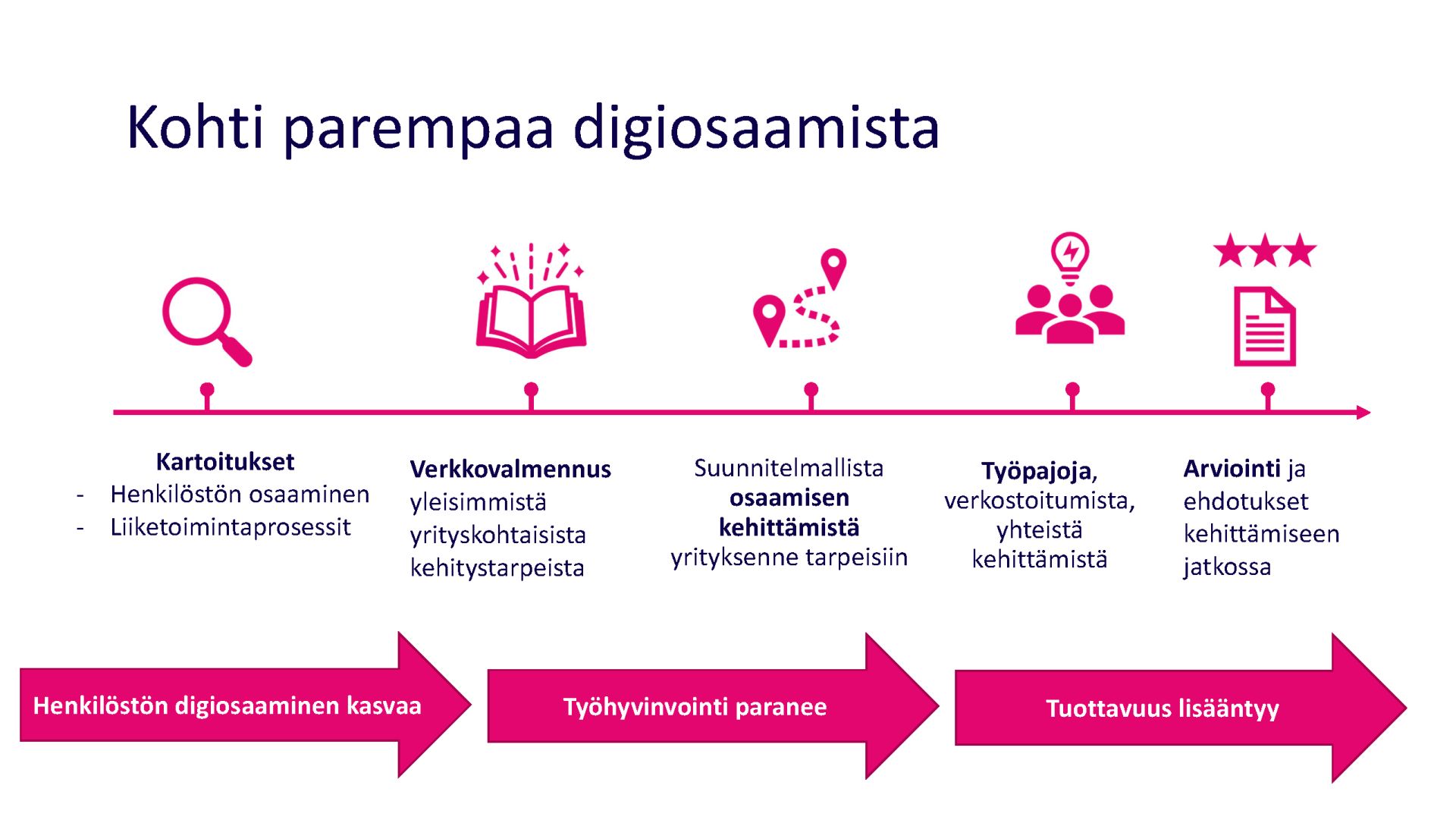 Kohti parempaa digiosaamista

Kartoitukset
- Henkilöstön osaaminen
- Liiketoimintaprosessit

Verkkovalmennus yleisimmistä yrityskohtaisista kehitystarpeista

Suunnitelmallista osaamisen kehittämistä yrityksenne tarpeisiin

Työpajoja, verkostoitumista, yhteistä kehittämistä

Arviointi ja ehdotukset kehittämiseen jatkossa

Henkilöstön digiosaaminen kasvaa

Työhyvinvointi paranee

Tuottavuus lisääntyy